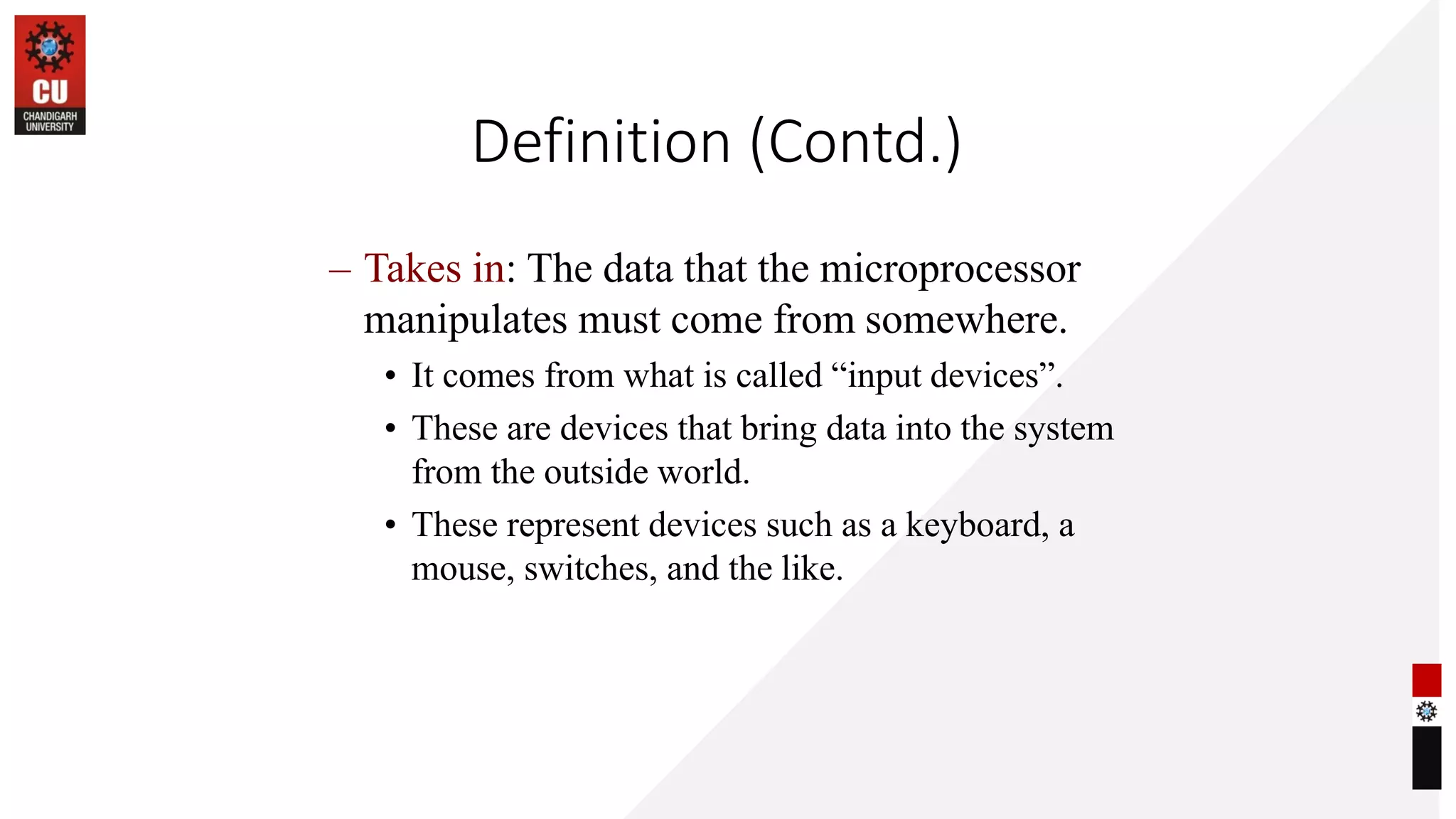 CU
CHANDIGARH UNIVERSITY

Definition (Contd.)

– Takes in: The data that the microprocessor manipulates must come from somewhere.

• It comes from what is called “input devices”.

• These are devices that bring data into the system from the outside world.

• These represent devices such as a keyboard, a mouse, switches, and the like.